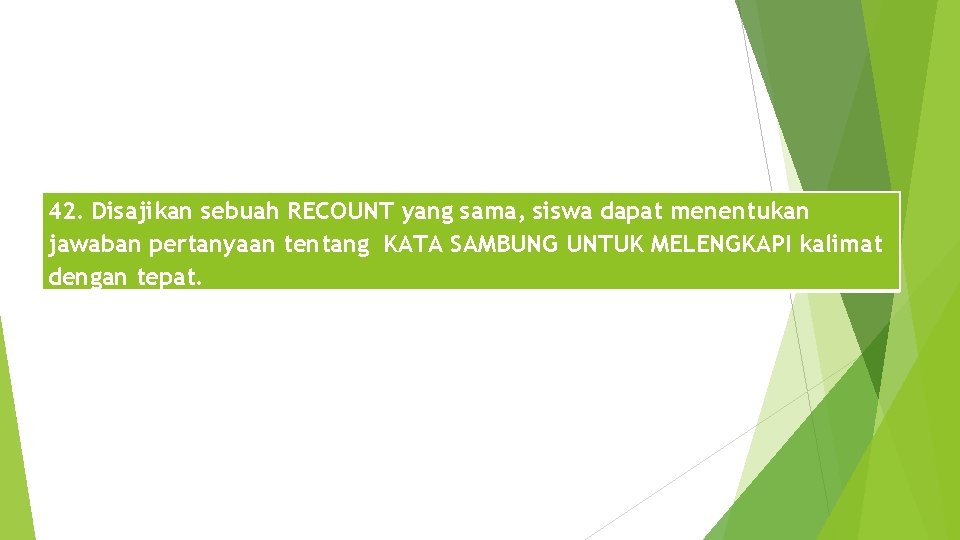 42. Disajikan sebuah RECOUNT yang sama, siswa dapat menentukan jawaban pertanyaan tentang KATA SAMBUNG UNTUK MELENGKAPI kalimat dengan tepat.